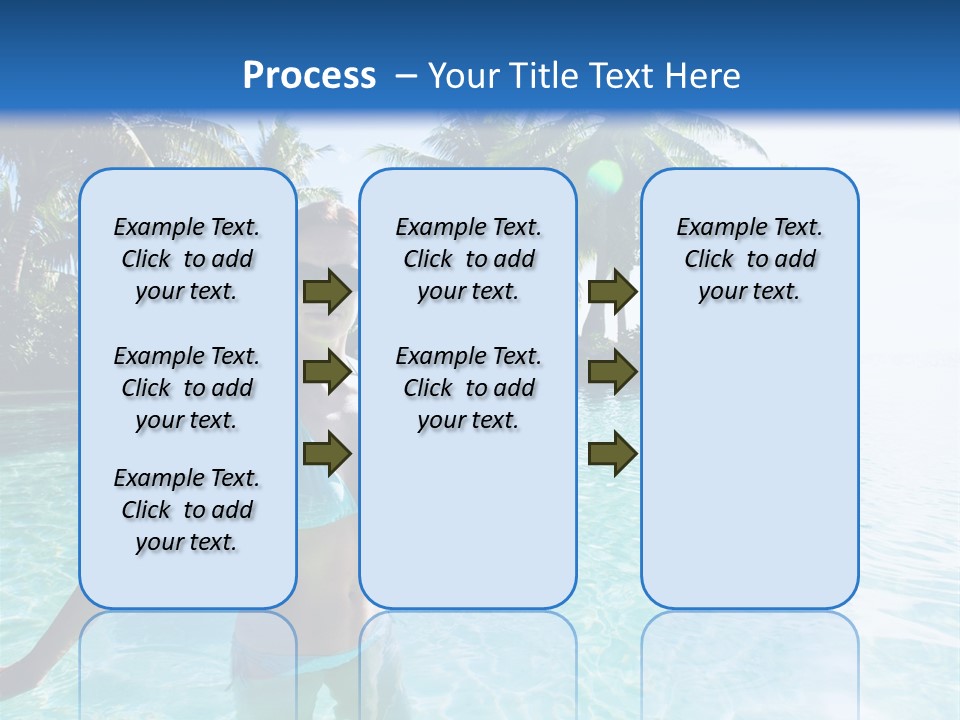 Process – Your Title Text Here

Example Text. Click to add your text.

Example Text. Click to add your text.

Example Text. Click to add your text.

Example Text. Click to add your text.

Example Text. Click to add your text.

Example Text. Click to add your text.